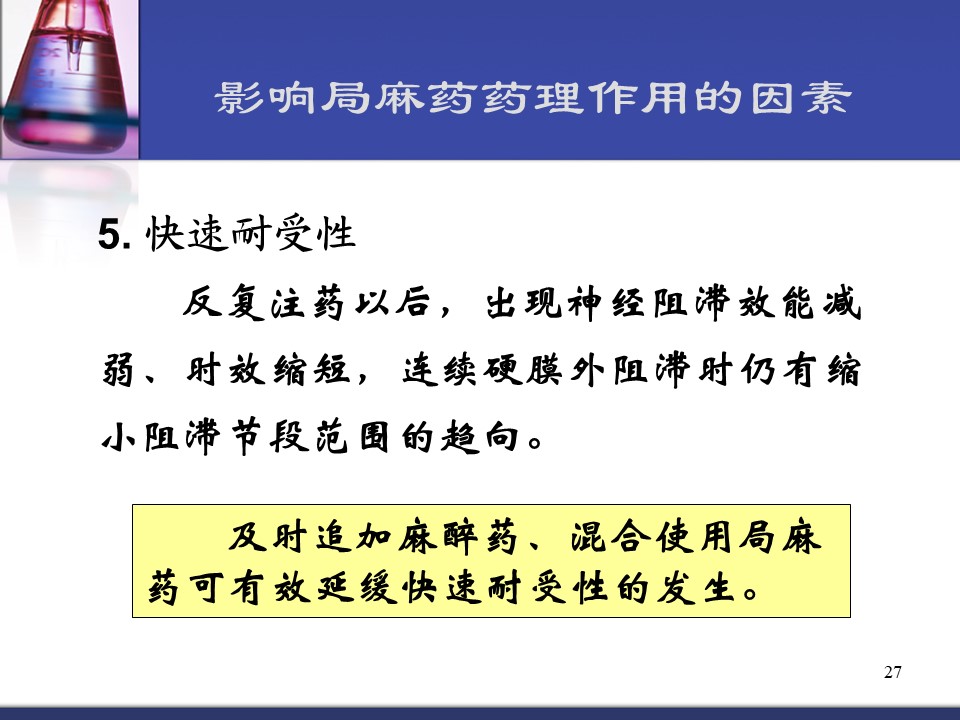 影响局麻药药理作用的因素

5. 快速耐受性

反复注药以后，出现神经阻滞效能减弱、时效缩短，连续硬膜外阻滞时仍有缩小阻滞节段范围的趋向。

及时追加麻醉药、混合使用局麻药可有效延缓快速耐受性的发生。

27